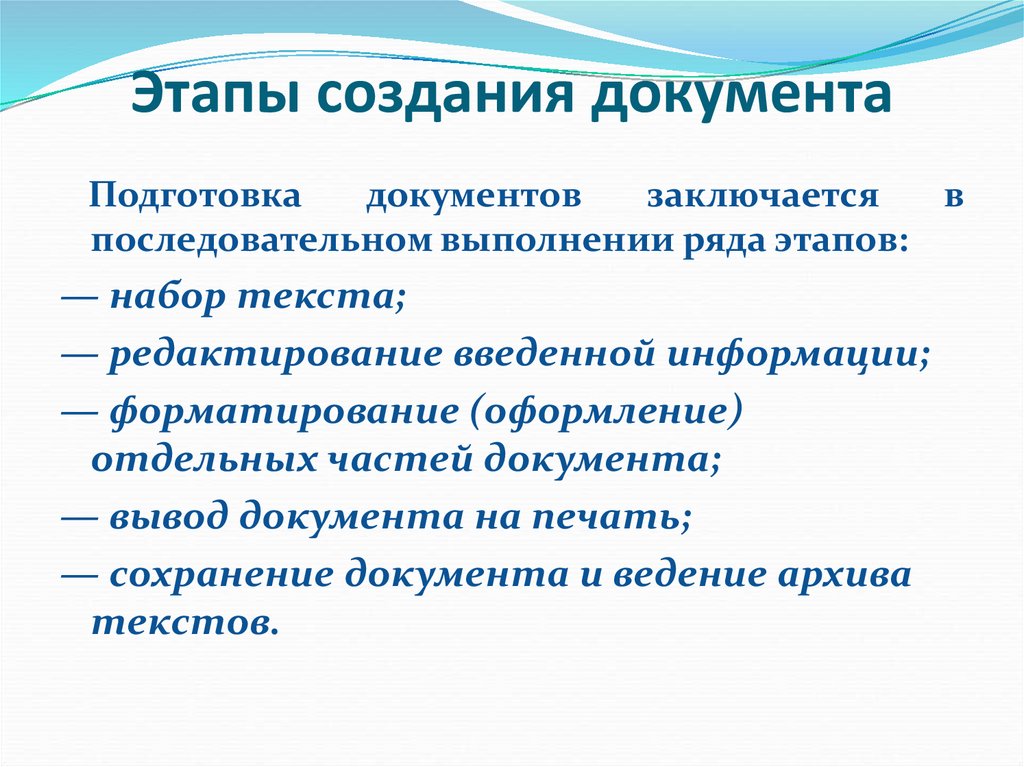 Этапы создания документа

Подготовка документов заключается в последовательном выполнении ряда этапов:

— набор текста;

— редактирование введенной информации;

— форматирование (оформление) отдельных частей документа;

— вывод документа на печать;

— сохранение документа и ведение архива текстов.